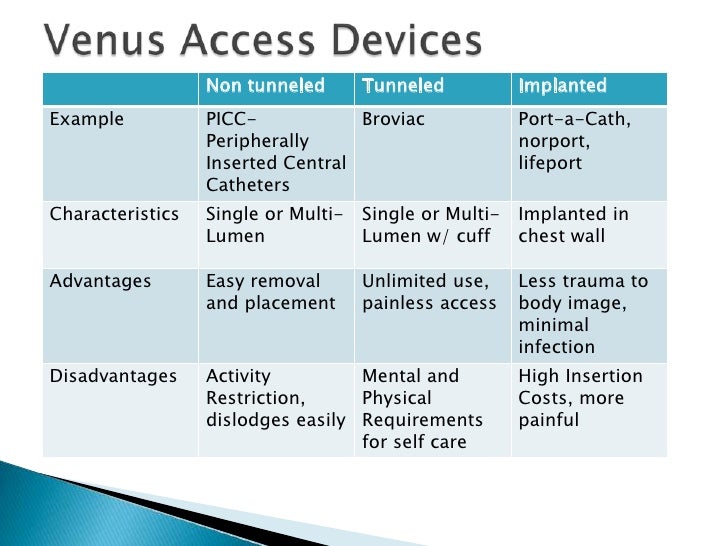 Venus Access Devices

| | Non tunneled | Tunneled | Implanted |
|---|---|---|---|
| Example | PICC- Peripherally Inserted Central Catheters | Broviac | Port-a-Cath, norport, lifeport |
| Characteristics | Single or Multi-Lumen | Single or Multi-Lumen w/ cuff | Implanted in chest wall |
| Advantages | Easy removal and placement | Unlimited use, painless access | Less trauma to body image, minimal infection |
| Disadvantages | Activity Restriction, dislodges easily | Mental and Physical Requirements for self care | High Insertion Costs, more painful |